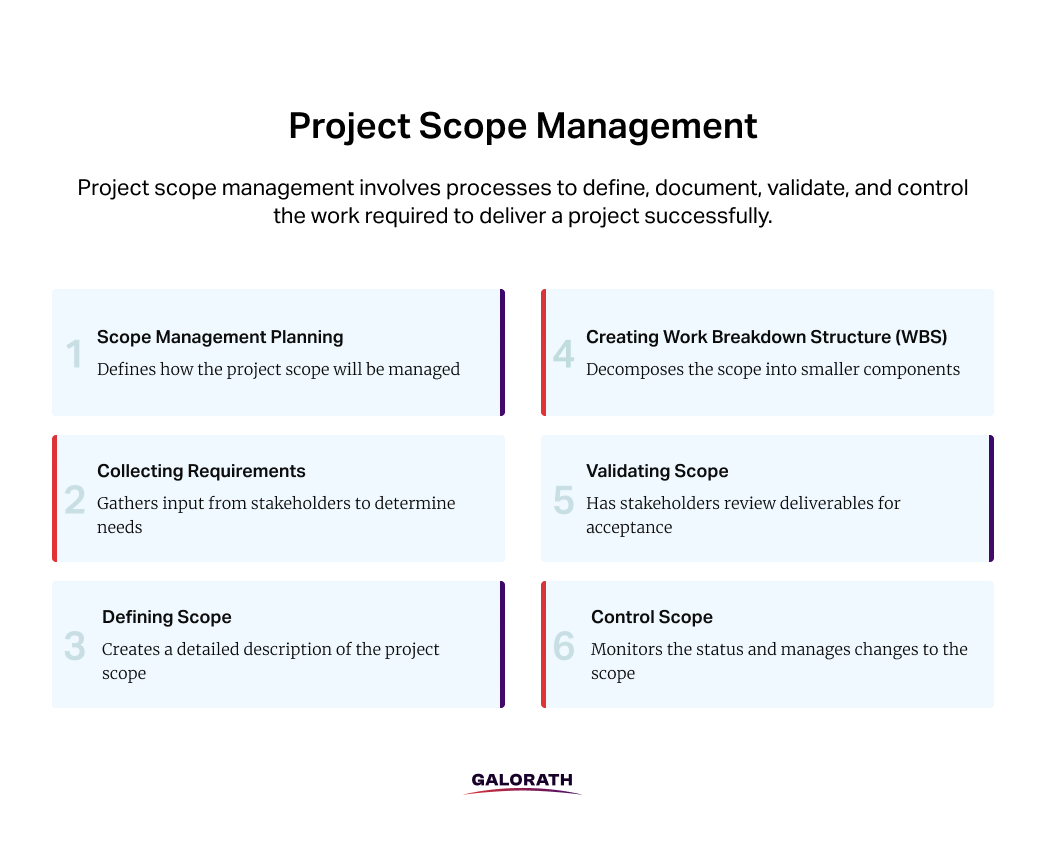 Project Scope Management

Project scope management involves processes to define, document, validate, and control the work required to deliver a project successfully.

1 Scope Management Planning
Defines how the project scope will be managed

2 Collecting Requirements
Gathers input from stakeholders to determine needs

3 Defining Scope
Creates a detailed description of the project scope

4 Creating Work Breakdown Structure (WBS)
Decomposes the scope into smaller components

5 Validating Scope
Has stakeholders review deliverables for acceptance

6 Control Scope
Monitors the status and manages changes to the scope

GALORATH